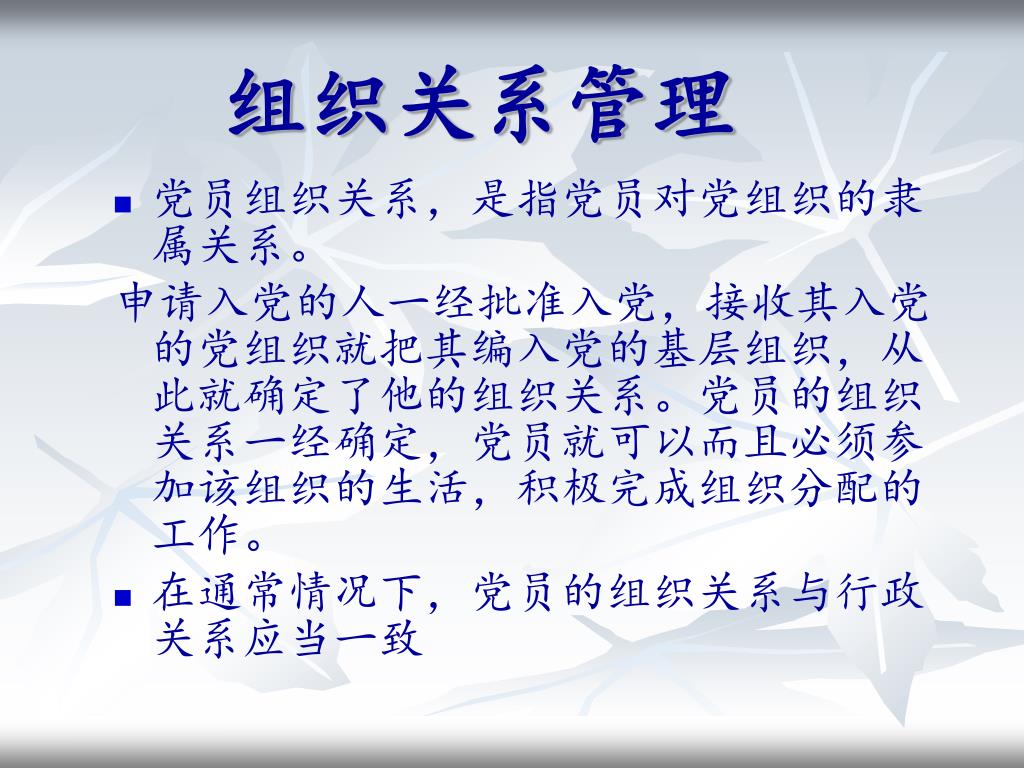 组织关系管理

■ 党员组织关系，是指党员对党组织的隶属关系。

申请入党的人一经批准入党，接收其入党的党组织就把其编入党的基层组织，从此就确定了他的组织关系。党员的组织关系一经确定，党员就可以而且必须参加该组织的生活，积极完成组织分配的工作。

■ 在通常情况下，党员的组织关系与行政关系应当一致